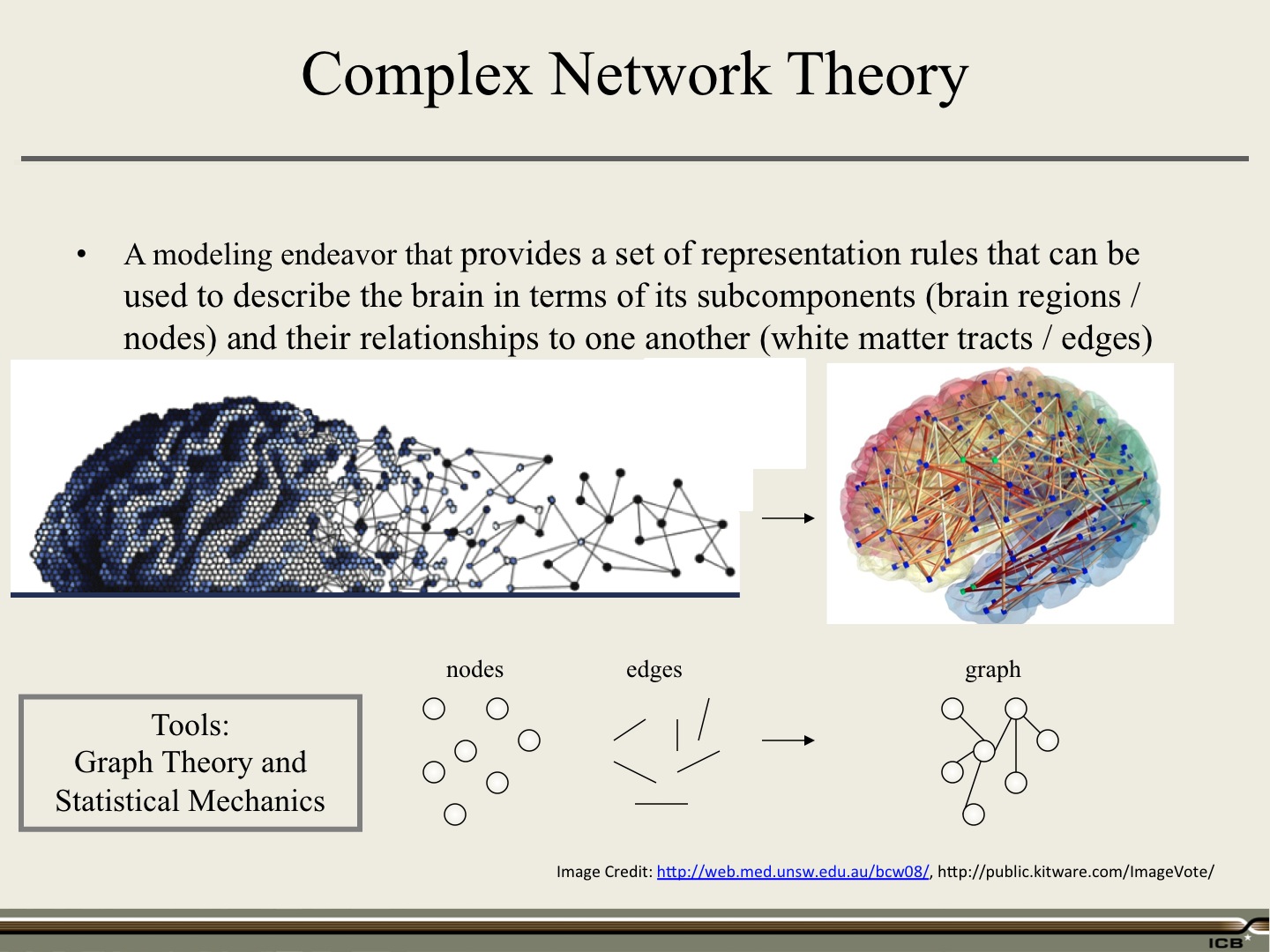 Complex Network Theory

• A modeling endeavor that provides a set of representation rules that can be used to describe the brain in terms of its subcomponents (brain regions / nodes) and their relationships to one another (white matter tracts / edges)

Tools:
Graph Theory and
Statistical Mechanics

nodes

edges

graph

Image Credit: http://web.med.unsw.edu.au/bcw08/, http://public.kitware.com/ImageVote/

ICB